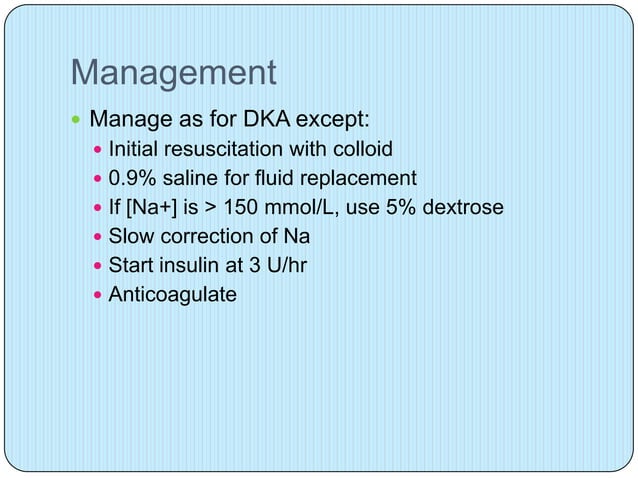 Management

- Manage as for DKA except:
  - Initial resuscitation with colloid
  - 0.9% saline for fluid replacement
  - If [Na+] is > 150 mmol/L, use 5% dextrose
  - Slow correction of Na
  - Start insulin at 3 U/hr
  - Anticoagulate